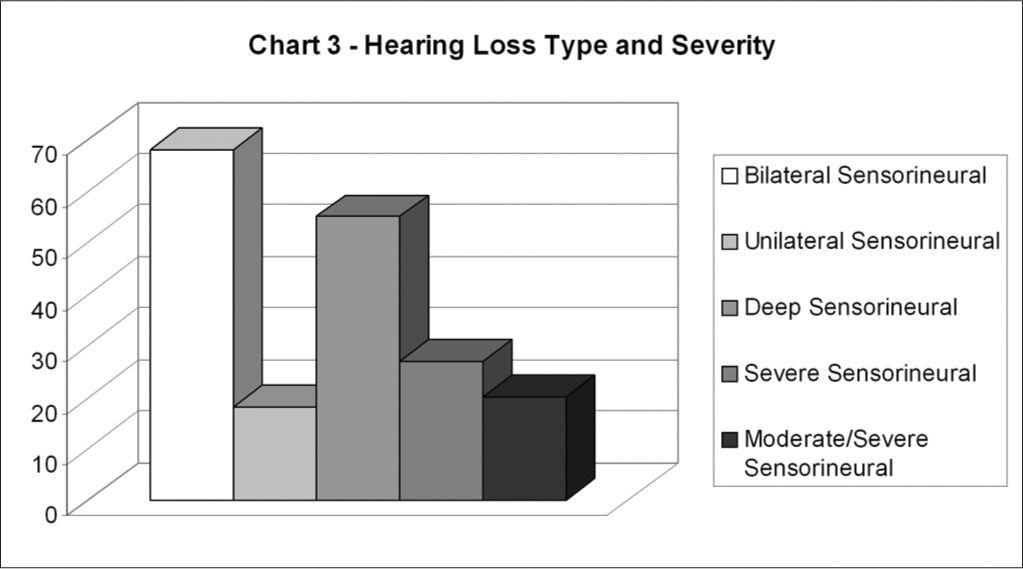 Chart 3 - Hearing Loss Type and Severity

70
60
50
40
30
20
10
0

Bilateral Sensorineural
Unilateral Sensorineural
Deep Sensorineural
Severe Sensorineural
Moderate/Severe Sensorineural